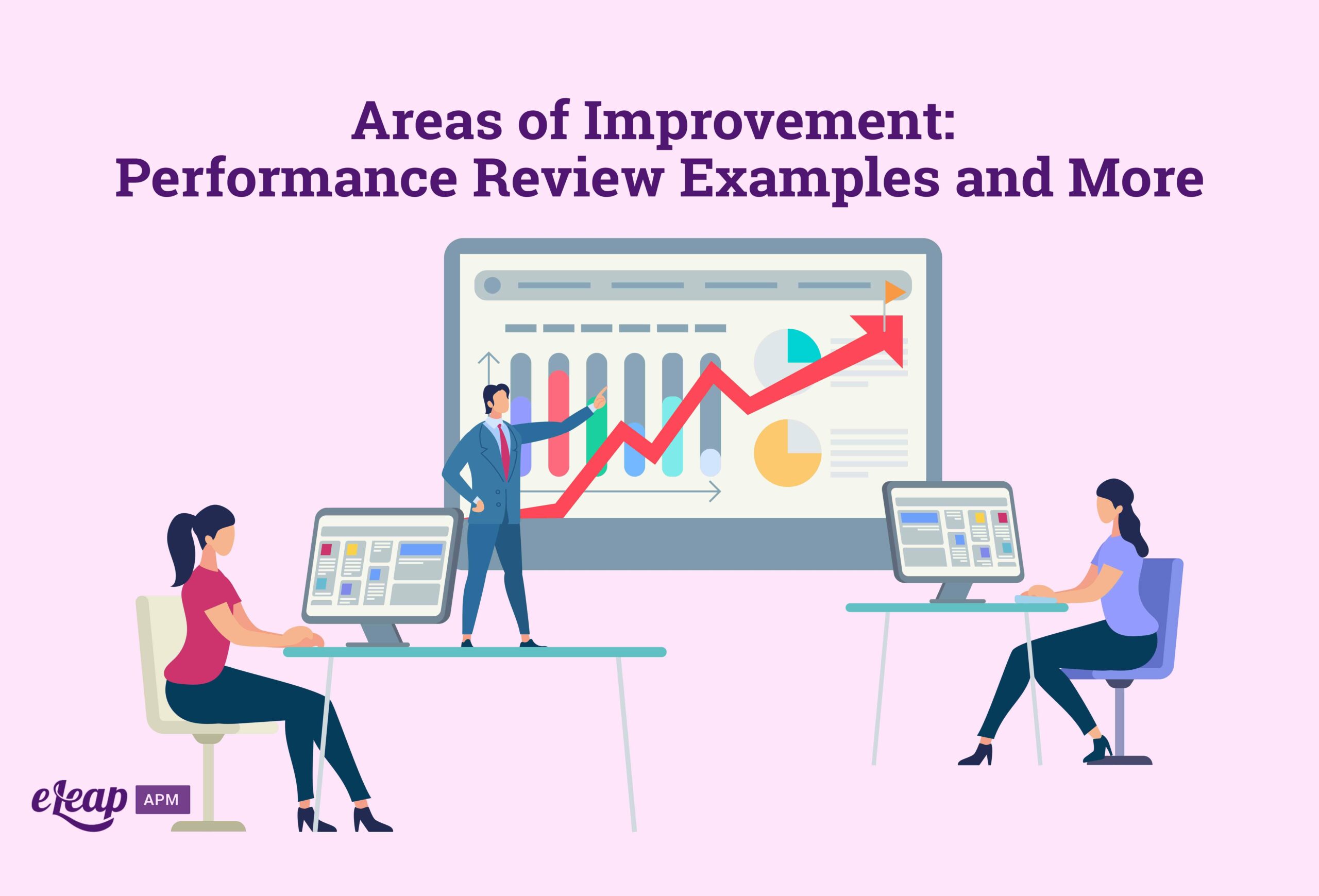 Areas of Improvement:
Performance Review Examples and More

eLeap APM